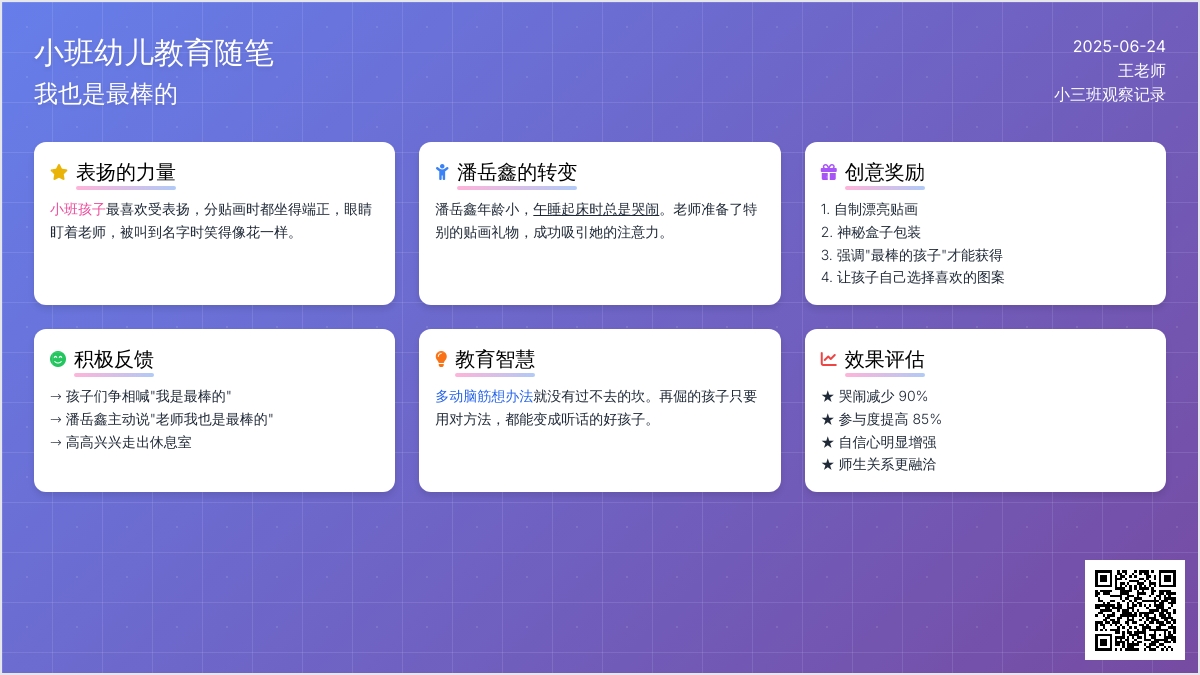 小班幼儿教育随笔
我也是最棒的

2025-06-24
王老师
小三班观察记录

表扬的力量

小班孩子最喜欢受表扬，分贴画时都坐得端正，眼睛盯着老师，被叫到名字时笑得像花一样。

潘岳鑫的转变

潘岳鑫年龄小，午睡起床时总是哭闹。老师准备了特别的贴画礼物，成功吸引她的注意力。

创意奖励

1. 自制漂亮贴画
2. 神秘盒子包装
3. 强调"最棒的孩子"才能获得
4. 让孩子自己选择喜欢的图案

积极反馈

→ 孩子们争相喊"我是最棒的"
→ 潘岳鑫主动说"老师我也是最棒的"
→ 高高兴兴走出休息室

教育智慧

多动脑筋想办法就没有过不去的坎。再倔的孩子只要用对方法，都能变成听话的好孩子。

效果评估

★ 哭闹减少 90%
★ 参与度提高 85%
★ 自信心明显增强
★ 师生关系更融洽